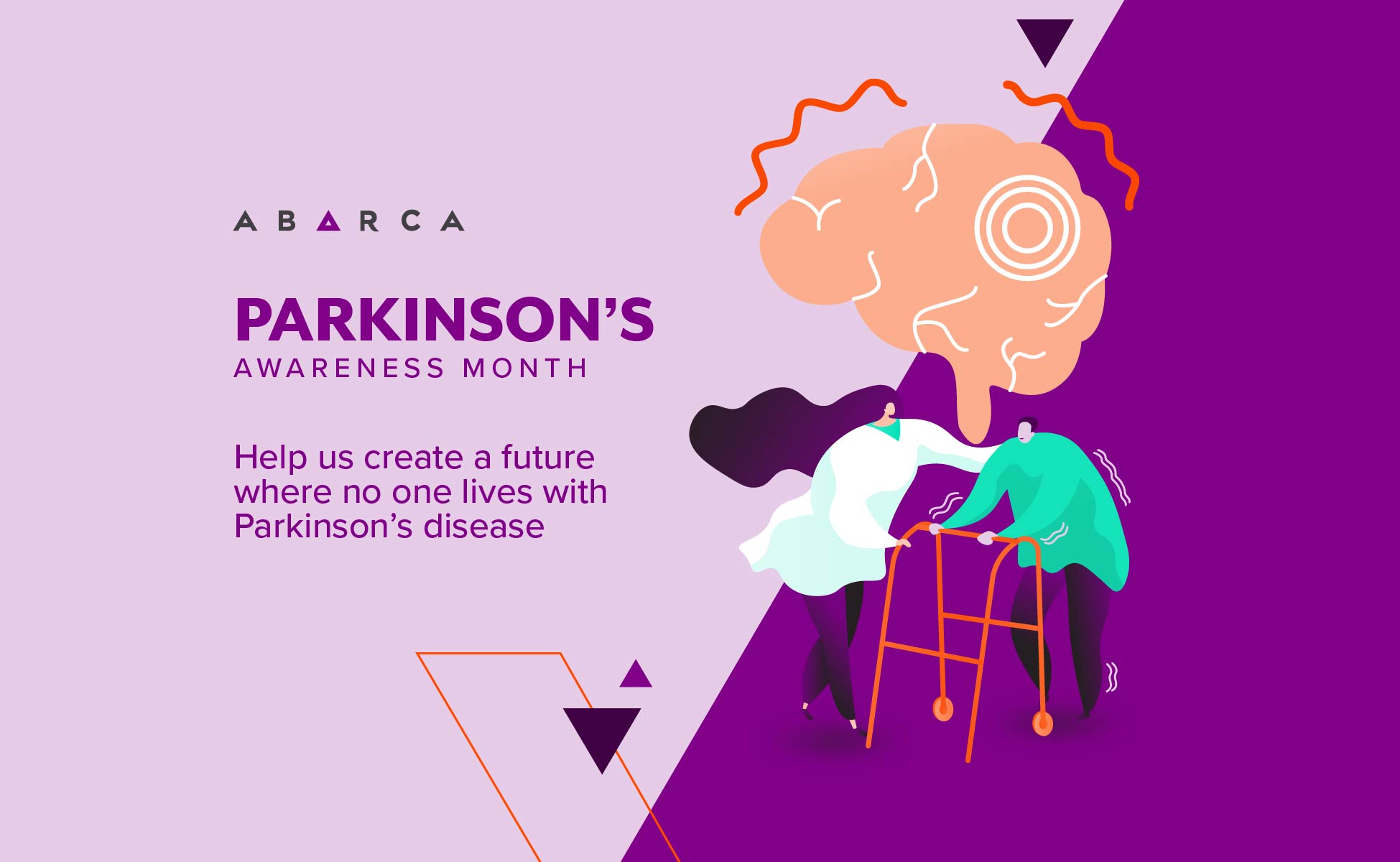 ABARCA

PARKINSON'S
AWARENESS MONTH

Help us create a future where no one lives with Parkinson's disease